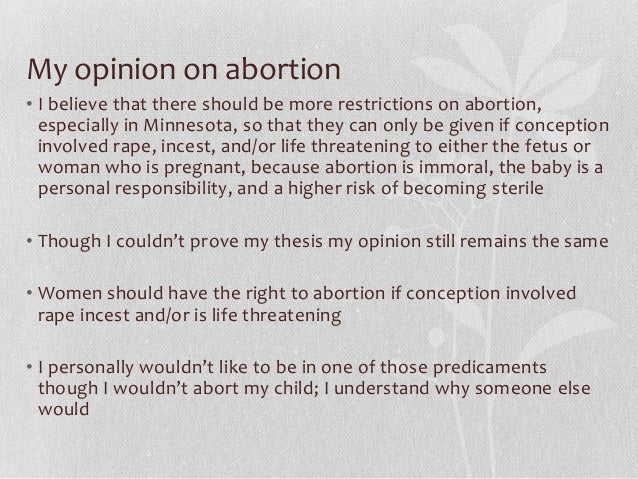 My opinion on abortion

• I believe that there should be more restrictions on abortion, especially in Minnesota, so that they can only be given if conception involved rape, incest, and/or life threatening to either the fetus or woman who is pregnant, because abortion is immoral, the baby is a personal responsibility, and a higher risk of becoming sterile

• Though I couldn't prove my thesis my opinion still remains the same

• Women should have the right to abortion if conception involved rape incest and/or is life threatening

• I personally wouldn't like to be in one of those predicaments though I wouldn't abort my child; I understand why someone else would